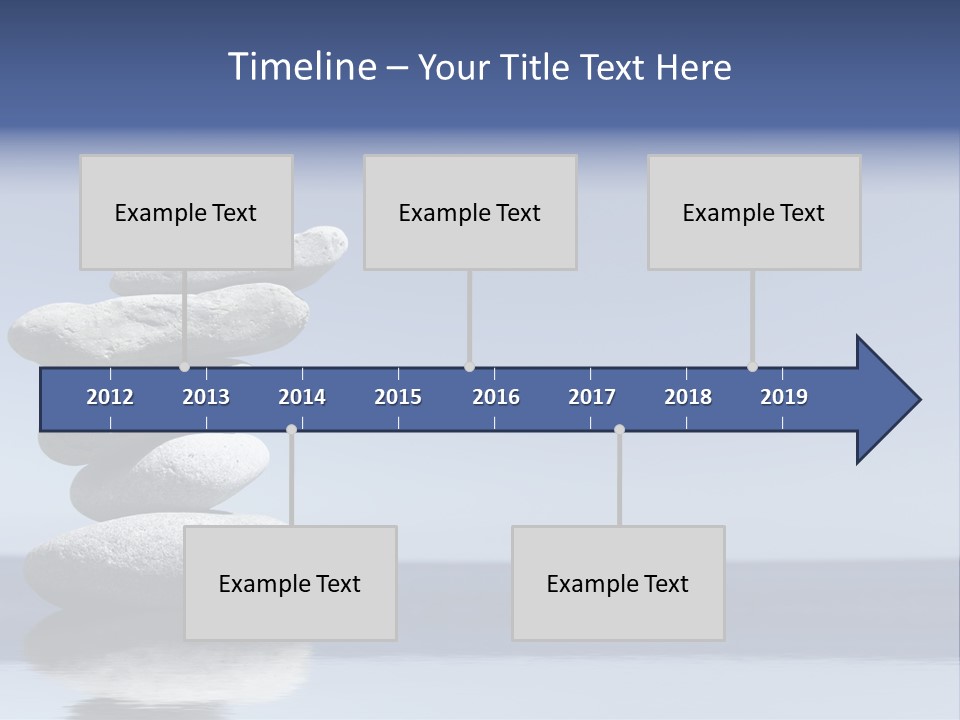 Timeline – Your Title Text Here

Example Text

Example Text

Example Text

2012 2013 2014 2015 2016 2017 2018 2019

Example Text

Example Text